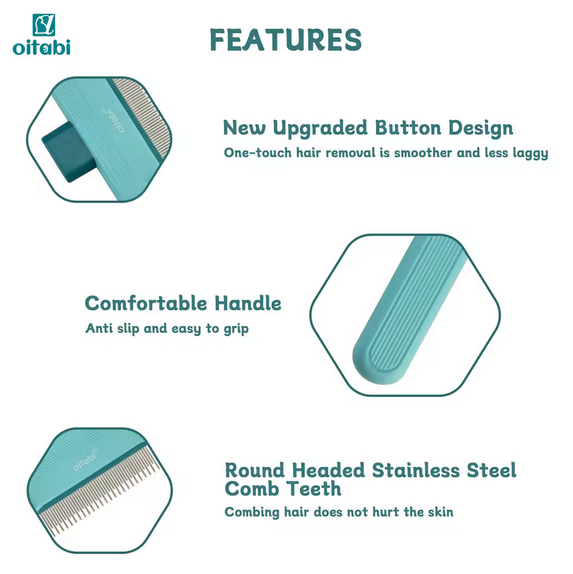 oitabi

FEATURES

oitabi

New Upgraded Button Design

One-touch hair removal is smoother and less laggy

Comfortable Handle

Anti slip and easy to grip

oitabi

Round Headed Stainless Steel Comb Teeth

Combing hair does not hurt the skin